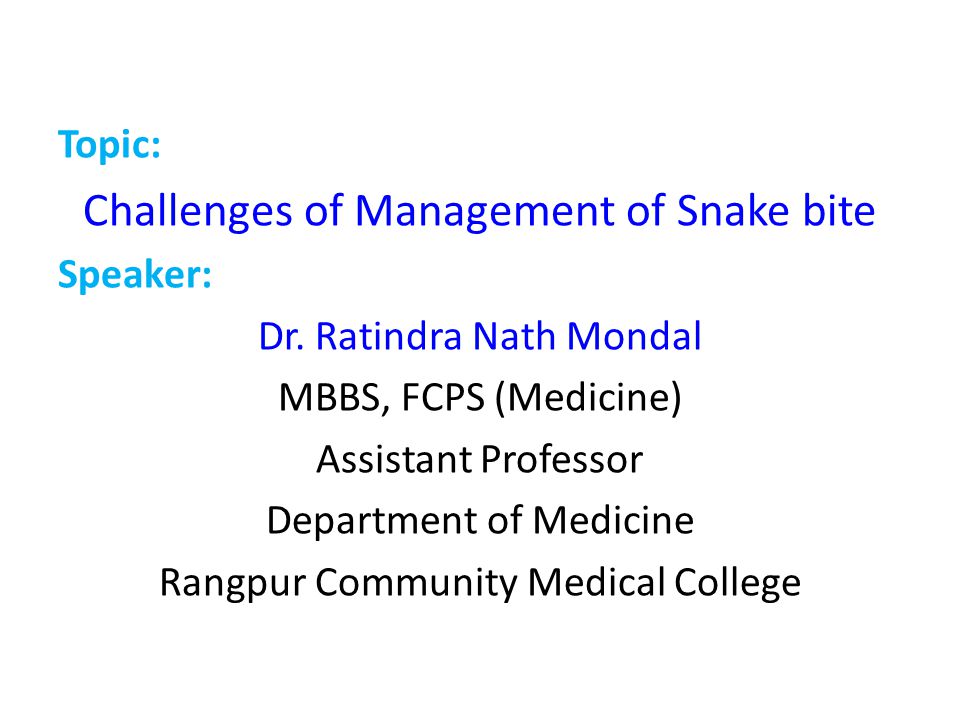 Topic:

Challenges of Management of Snake bite

Speaker:

Dr. Ratindra Nath Mondal

MBBS, FCPS (Medicine)

Assistant Professor

Department of Medicine

Rangpur Community Medical College